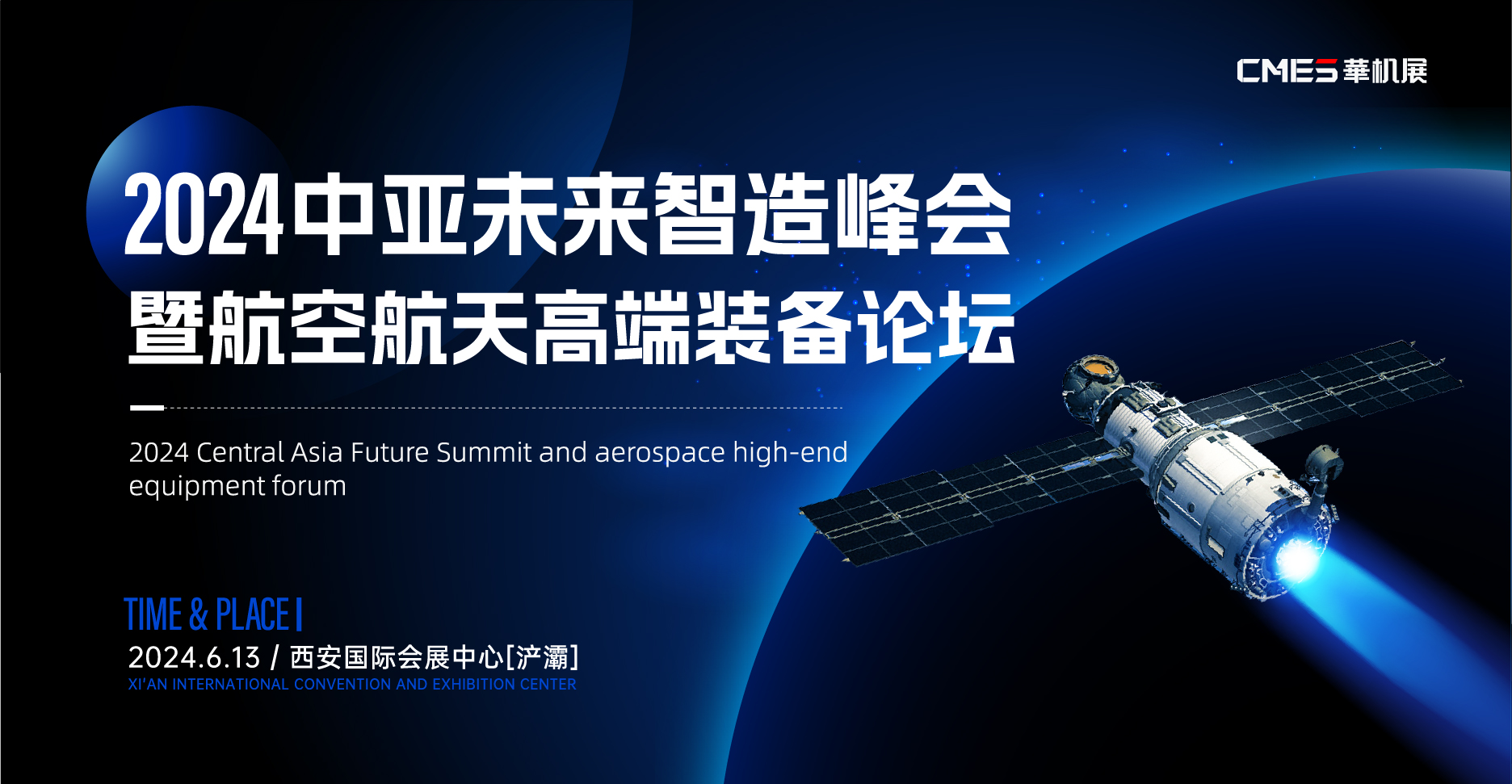 CMES 華机展

2024中亚未来智造峰会
暨航空航天高端装备论坛

2024 Central Asia Future Summit and aerospace high-end equipment forum

TIME & PLACE
2024.6.13 / 西安国际会展中心[浐灞]
XI'AN INTERNATIONAL CONVENTION AND EXHIBITION CENTER